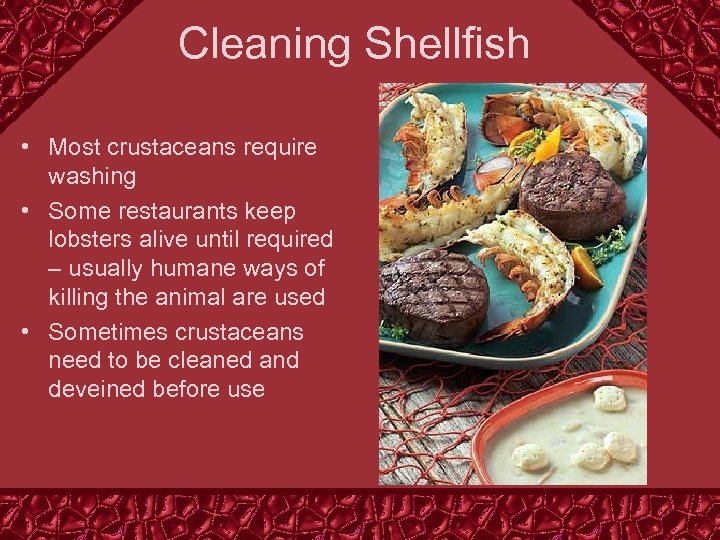 Cleaning Shellfish

• Most crustaceans require washing
• Some restaurants keep lobsters alive until required – usually humane ways of killing the animal are used
• Sometimes crustaceans need to be cleaned and deveined before use